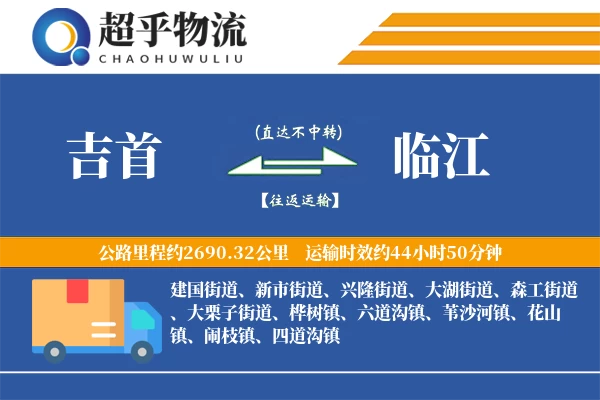 超乎物流
CHAOHUWULIU

吉首
(直达不中转)
【往返运输】
临江

公路里程约2690.32公里 运输时效约44小时50分钟

建国街道、新市街道、兴隆街道、大湖街道、森工街道、大栗子街道、桦树镇、六道沟镇、苇沙河镇、花山镇、闹枝镇、四道沟镇